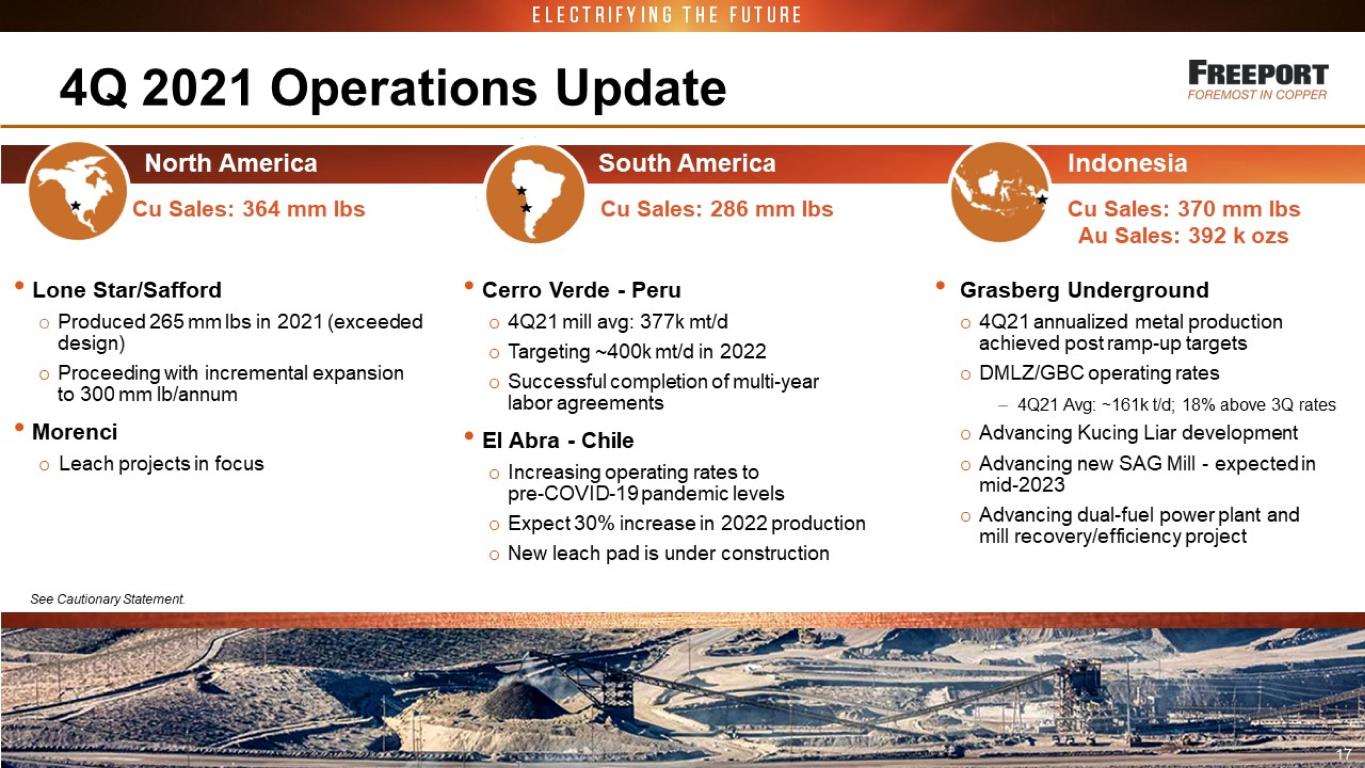 ELECTRIFYING THE FUTURE

4Q 2021 Operations Update

FREEPORT
FOREMOST IN COPPER

North America
Cu Sales: 364 mm lbs

• Lone Star/Safford
  o Produced 265 mm lbs in 2021 (exceeded design)
  o Proceeding with incremental expansion to 300 mm lb/annum
• Morenci
  o Leach projects in focus

South America
Cu Sales: 286 mm lbs

• Cerro Verde - Peru
  o 4Q21 mill avg: 377k mt/d
  o Targeting ~400k mt/d in 2022
  o Successful completion of multi-year labor agreements
• El Abra - Chile
  o Increasing operating rates to pre-COVID-19 pandemic levels
  o Expect 30% increase in 2022 production
  o New leach pad is under construction

Indonesia
Cu Sales: 370 mm lbs
Au Sales: 392 k ozs

• Grasberg Underground
  o 4Q21 annualized metal production achieved post ramp-up targets
  o DMLZ/GBC operating rates
    – 4Q21 Avg: ~161k t/d; 18% above 3Q rates
  o Advancing Kucing Liar development
  o Advancing new SAG Mill - expected in mid-2023
  o Advancing dual-fuel power plant and mill recovery/efficiency project

See Cautionary Statement.

17